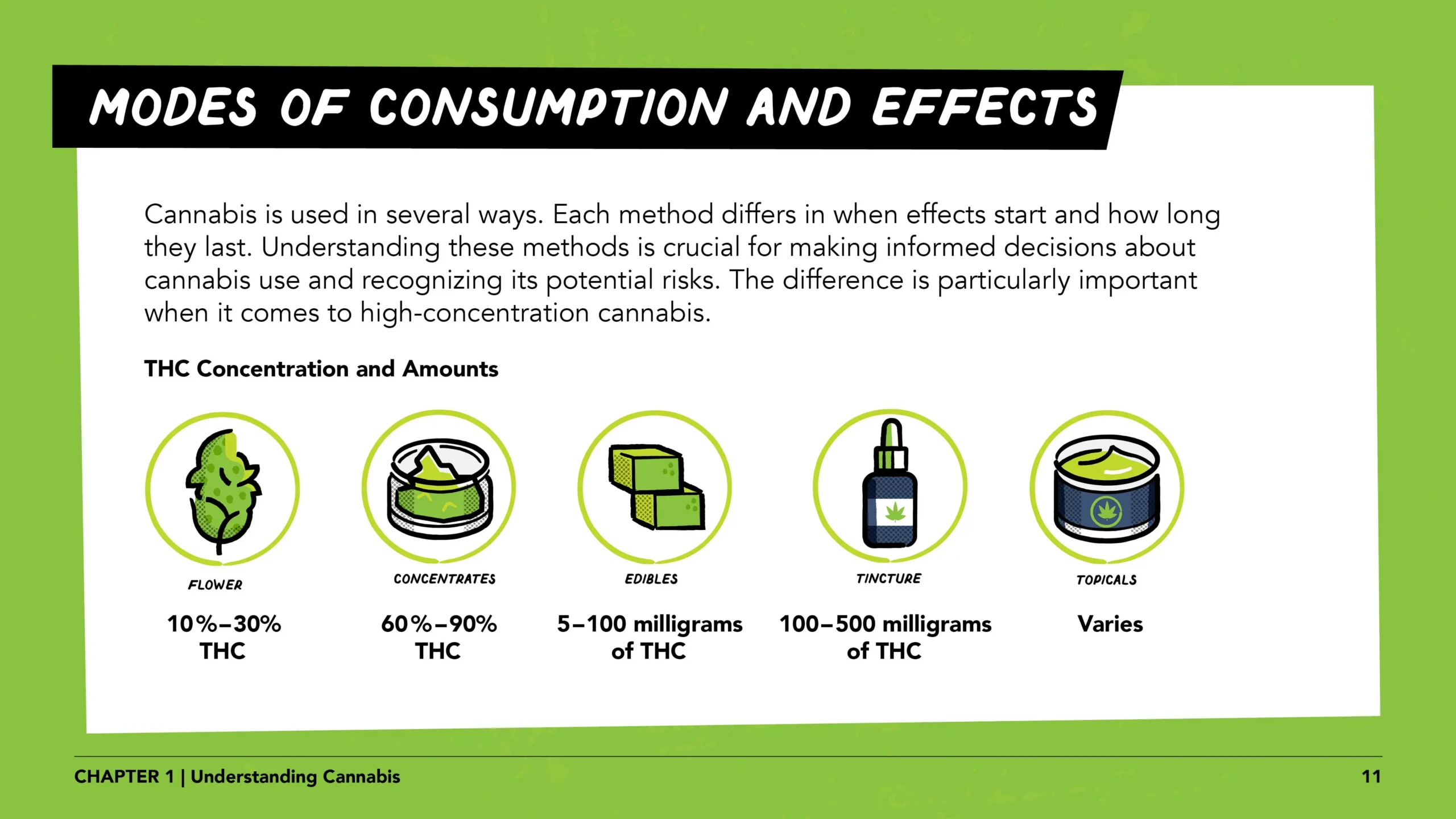 MODES OF CONSUMPTION AND EFFECTS

Cannabis is used in several ways. Each method differs in when effects start and how long they last. Understanding these methods is crucial for making informed decisions about cannabis use and recognizing its potential risks. The difference is particularly important when it comes to high-concentration cannabis.

THC Concentration and Amounts

FLOWER
10%–30% THC

CONCENTRATES
60%–90% THC

EDIBLES
5–100 milligrams of THC

TINCTURE
100–500 milligrams of THC

TOPICALS
Varies

CHAPTER 1 | Understanding Cannabis

11